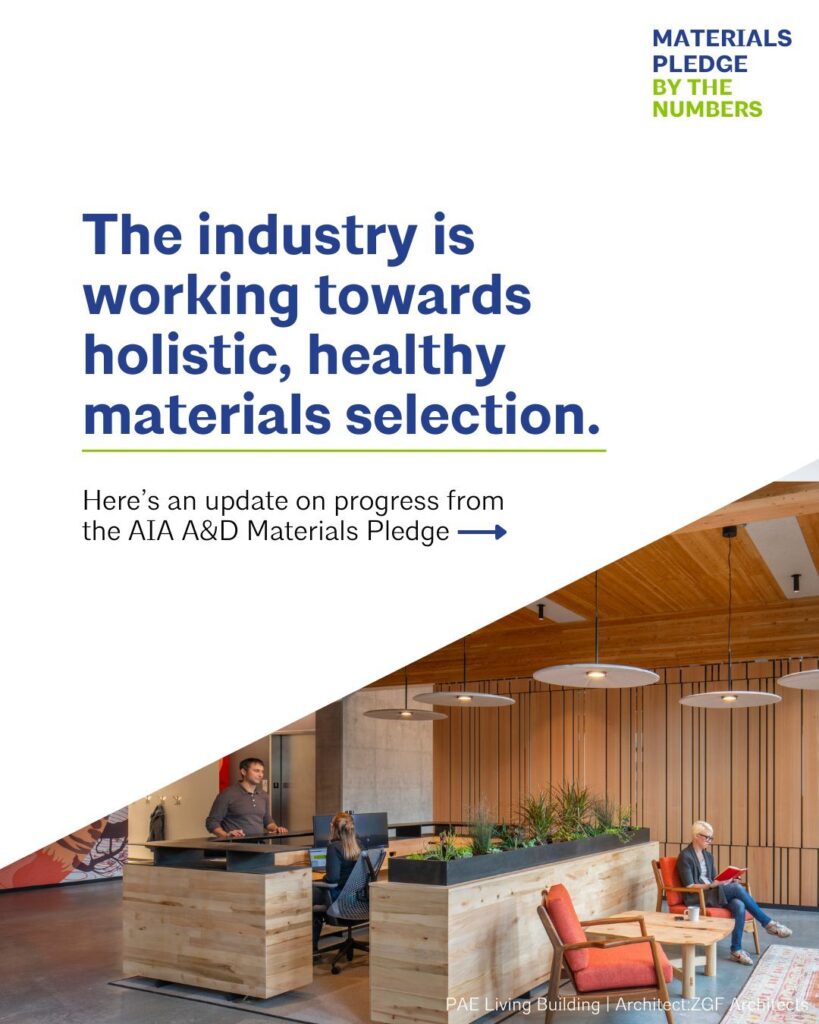 MATERIALS PLEDGE BY THE NUMBERS

The industry is working towards holistic, healthy materials selection.

Here's an update on progress from the AIA A&D Materials Pledge

PAE Living Building | Architect:ZGF Architects